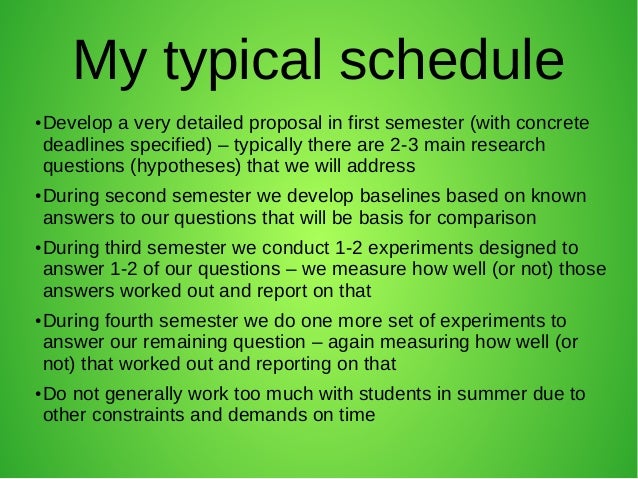 My typical schedule

•Develop a very detailed proposal in first semester (with concrete deadlines specified) – typically there are 2-3 main research questions (hypotheses) that we will address

•During second semester we develop baselines based on known answers to our questions that will be basis for comparison

•During third semester we conduct 1-2 experiments designed to answer 1-2 of our questions – we measure how well (or not) those answers worked out and report on that

•During fourth semester we do one more set of experiments to answer our remaining question – again measuring how well (or not) that worked out and reporting on that

•Do not generally work too much with students in summer due to other constraints and demands on time